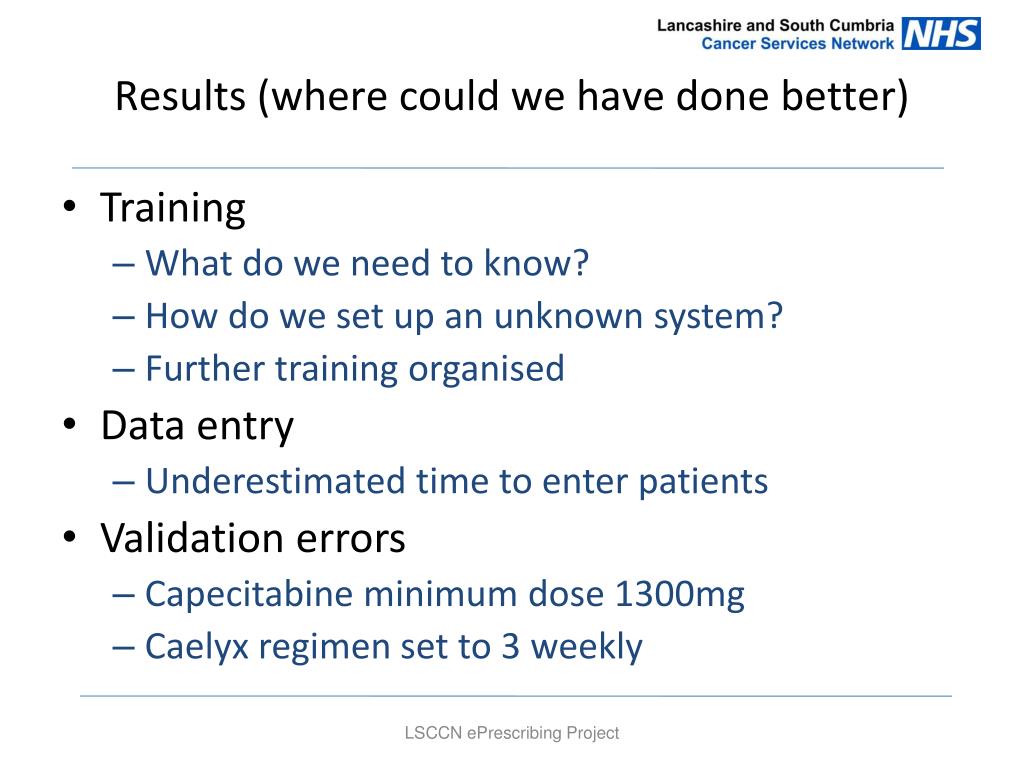 Lancashire and South Cumbria
Cancer Services Network NHS

Results (where could we have done better)

• Training
– What do we need to know?
– How do we set up an unknown system?
– Further training organised
• Data entry
– Underestimated time to enter patients
• Validation errors
– Capecitabine minimum dose 1300mg
– Caelyx regimen set to 3 weekly

LSCCN ePrescribing Project